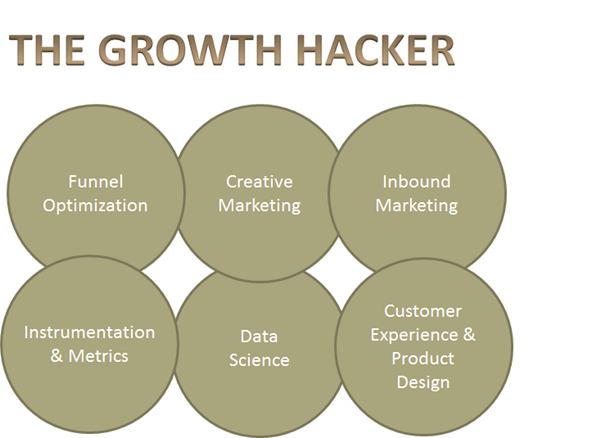 THE GROWTH HACKER

Funnel Optimization

Creative Marketing

Inbound Marketing

Instrumentation & Metrics

Data Science

Customer Experience & Product Design